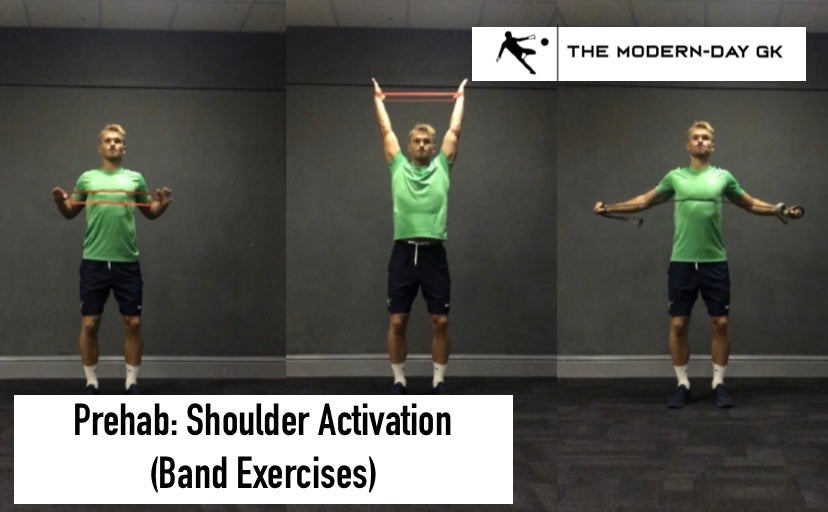 THE MODERN-DAY GK

Prehab: Shoulder Activation (Band Exercises)